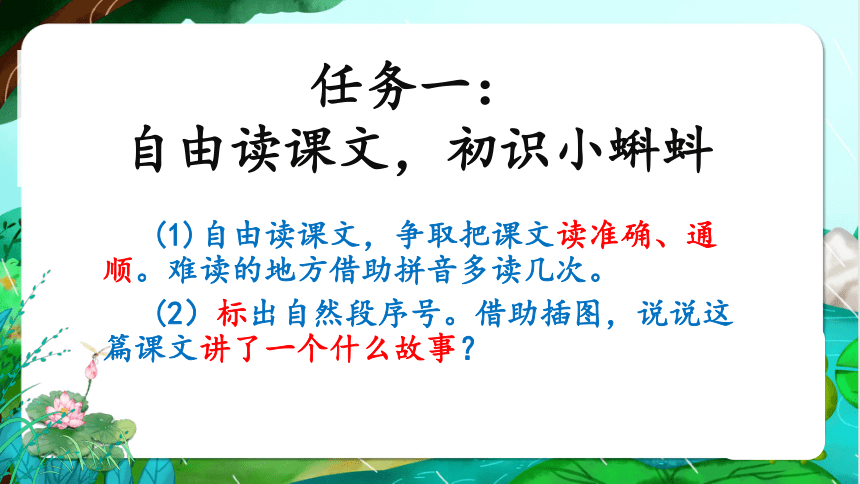 任务一：
自由读课文，初识小蝌蚪

(1) 自由读课文，争取把课文读准确、通顺。难读的地方借助拼音多读几次。

(2) 标出自然段序号。借助插图，说说这篇课文讲了一个什么故事？